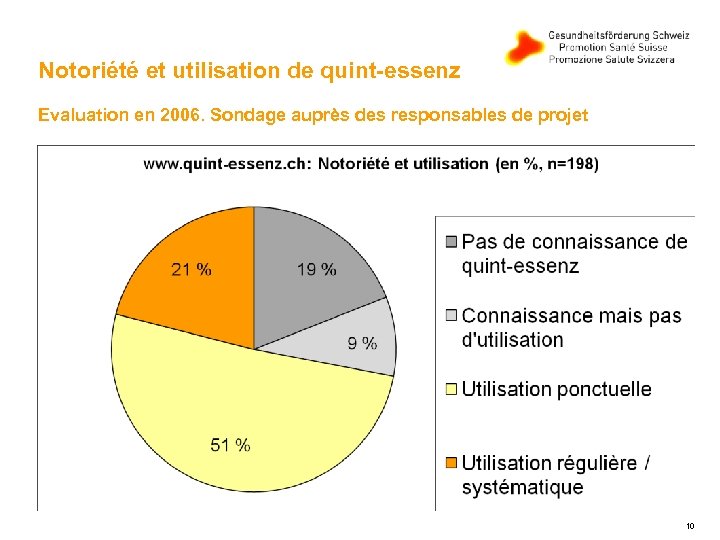 Gesundheitsförderung Schweiz
Promotion Santé Suisse
Promozione Salute Svizzera

Notoriété et utilisation de quint-essenz

Evaluation en 2006. Sondage auprès des responsables de projet

www.quint-essenz.ch: Notoriété et utilisation (en %, n=198)

21 %
19 %
9 %
51 %

Pas de connaissance de quint-essenz
Connaissance mais pas d'utilisation
Utilisation ponctuelle
Utilisation régulière / systématique

10